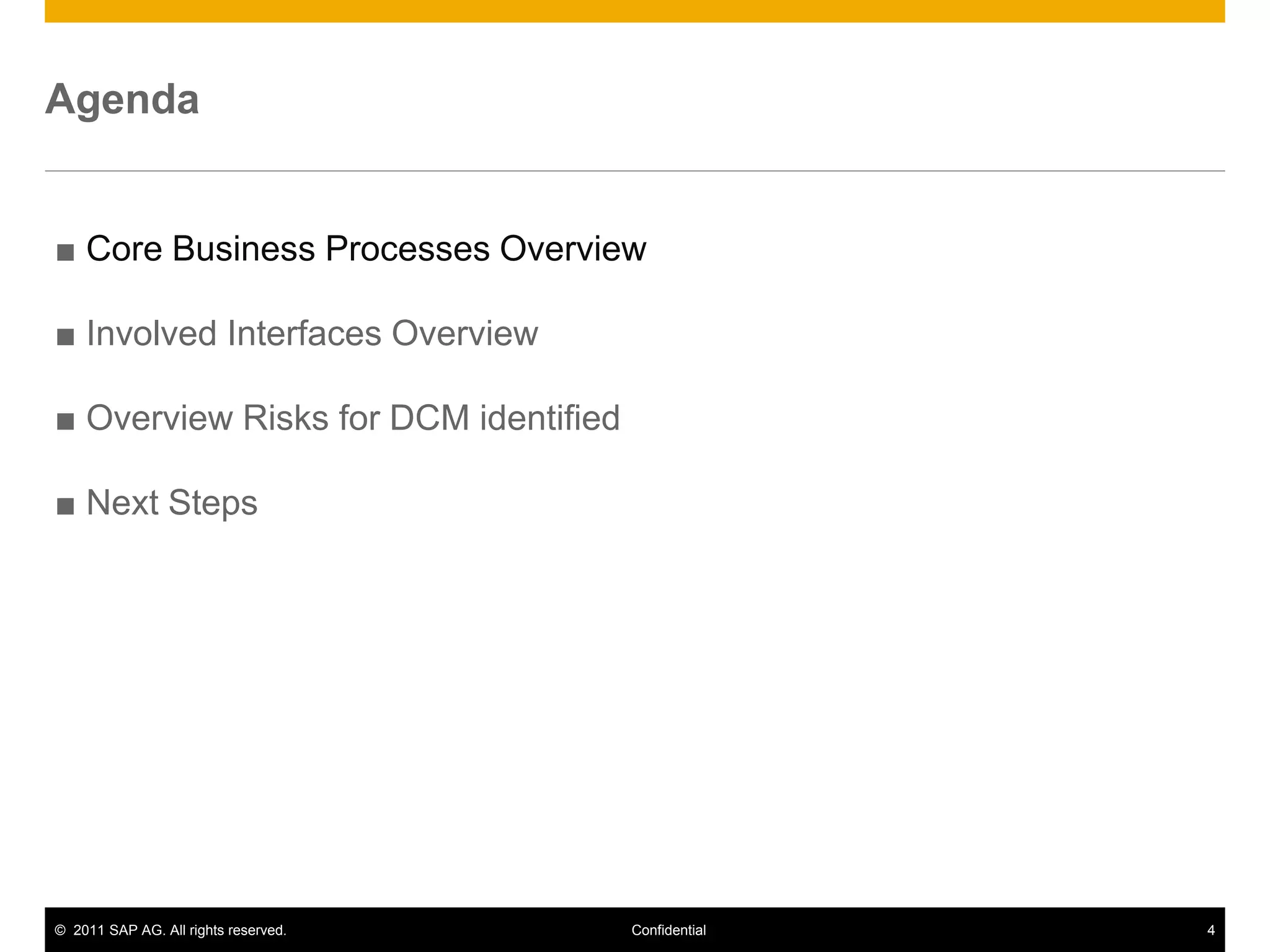 Agenda

■ Core Business Processes Overview

■ Involved Interfaces Overview

■ Overview Risks for DCM identified

■ Next Steps

© 2011 SAP AG. All rights reserved. Confidential 4